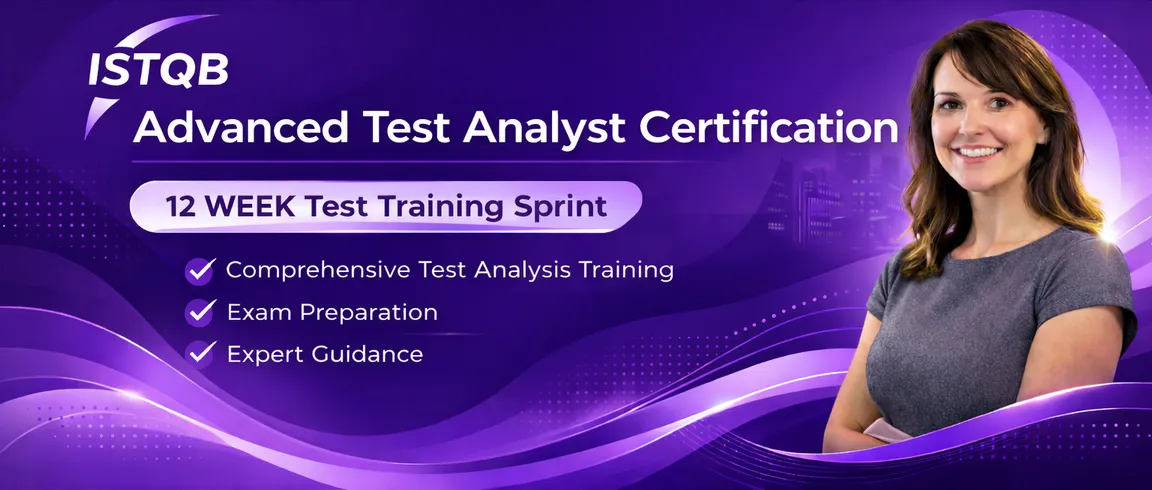 ISTQB
Advanced Test Analyst Certification

12 WEEK Test Training Sprint

Comprehensive Test Analysis Training
Exam Preparation
Expert Guidance